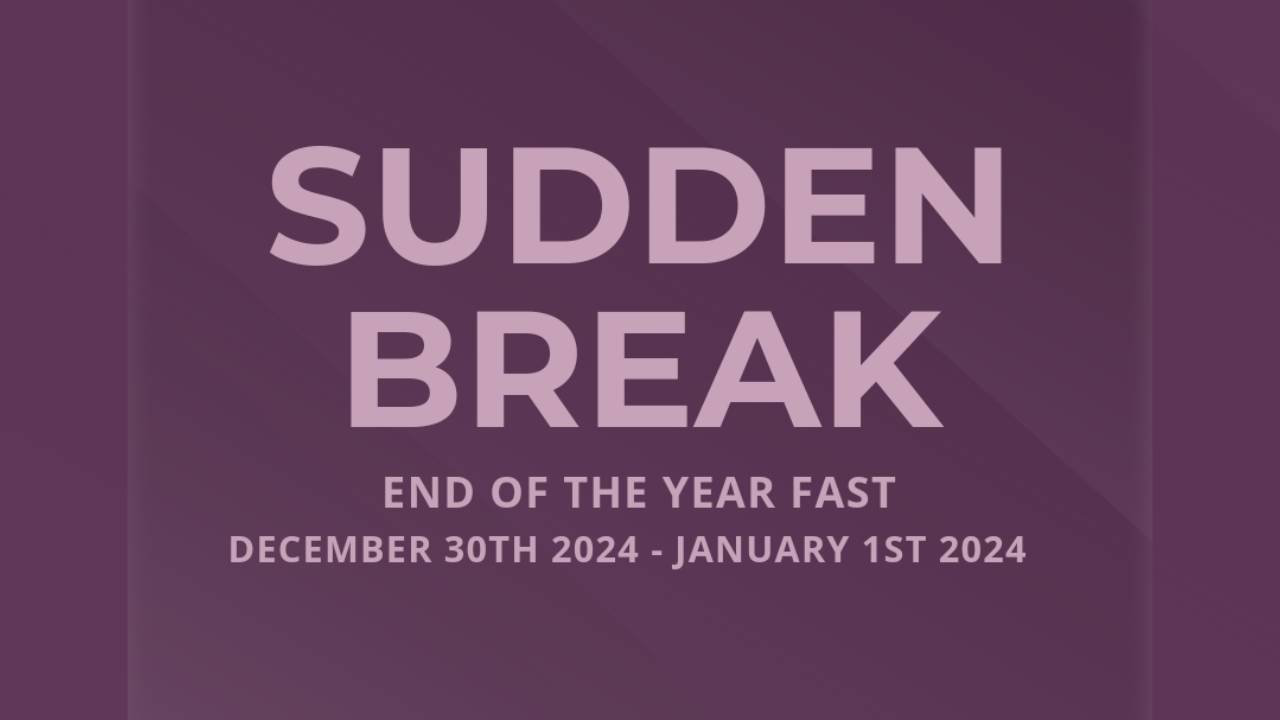 SUDDEN BREAK

END OF THE YEAR FAST

DECEMBER 30TH 2024 - JANUARY 1ST 2024